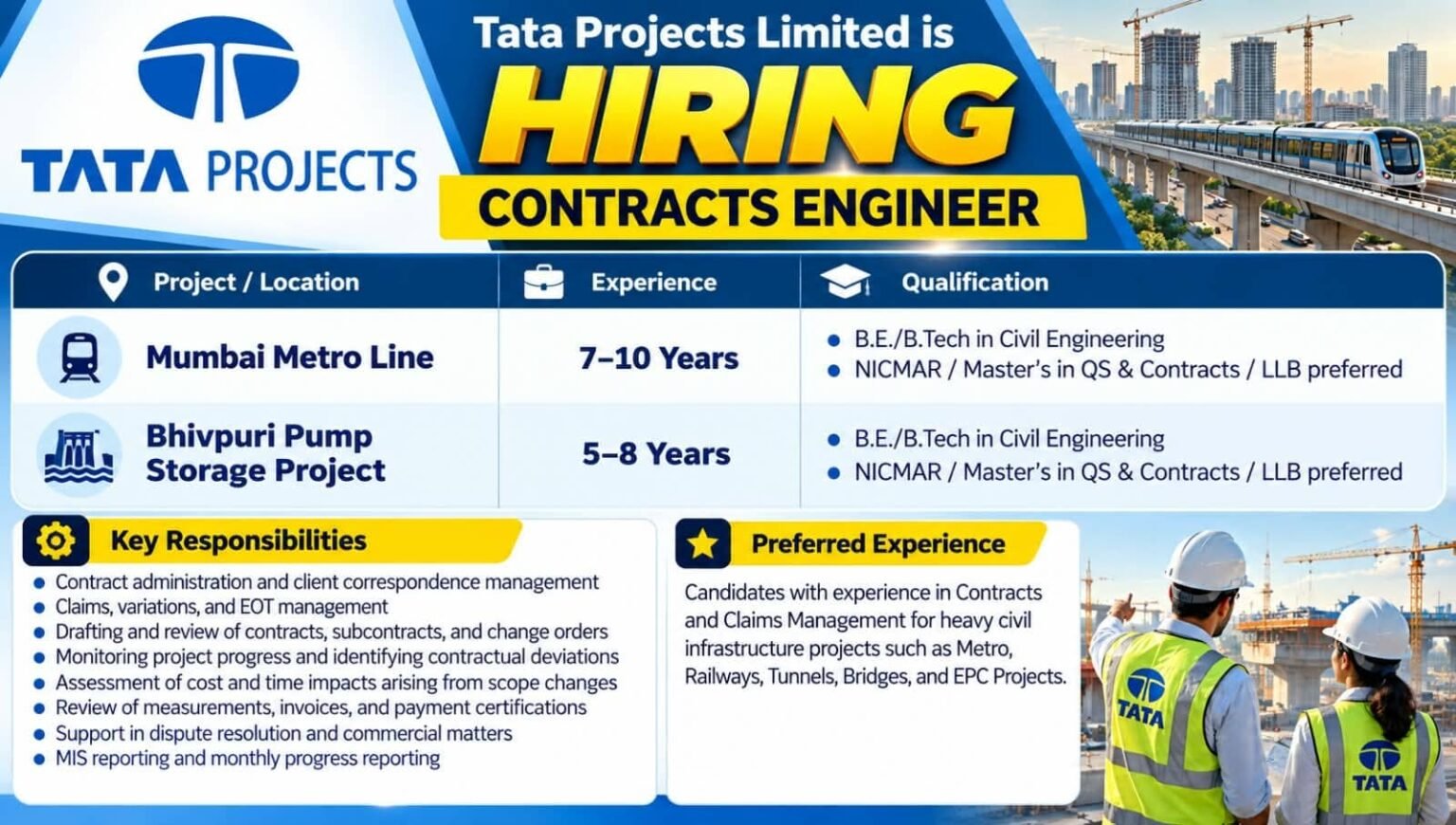 TATA PROJECTS

Tata Projects Limited is
HIRING
CONTRACTS ENGINEER

| Project / Location | Experience | Qualification |
|---|---|---|
| Mumbai Metro Line | 7–10 Years | • B.E./B.Tech in Civil Engineering • NICMAR / Master's in QS & Contracts / LLB preferred |
| Bhivpuri Pump Storage Project | 5–8 Years | • B.E./B.Tech in Civil Engineering • NICMAR / Master's in QS & Contracts / LLB preferred |

Key Responsibilities
• Contract administration and client correspondence management
• Claims, variations, and EOT management
• Drafting and review of contracts, subcontracts, and change orders
• Monitoring project progress and identifying contractual deviations
• Assessment of cost and time impacts arising from scope changes
• Review of measurements, invoices, and payment certifications
• Support in dispute resolution and commercial matters
• MIS reporting and monthly progress reporting

Preferred Experience
Candidates with experience in Contracts and Claims Management for heavy civil infrastructure projects such as Metro, Railways, Tunnels, Bridges, and EPC Projects.

TATA
TATA